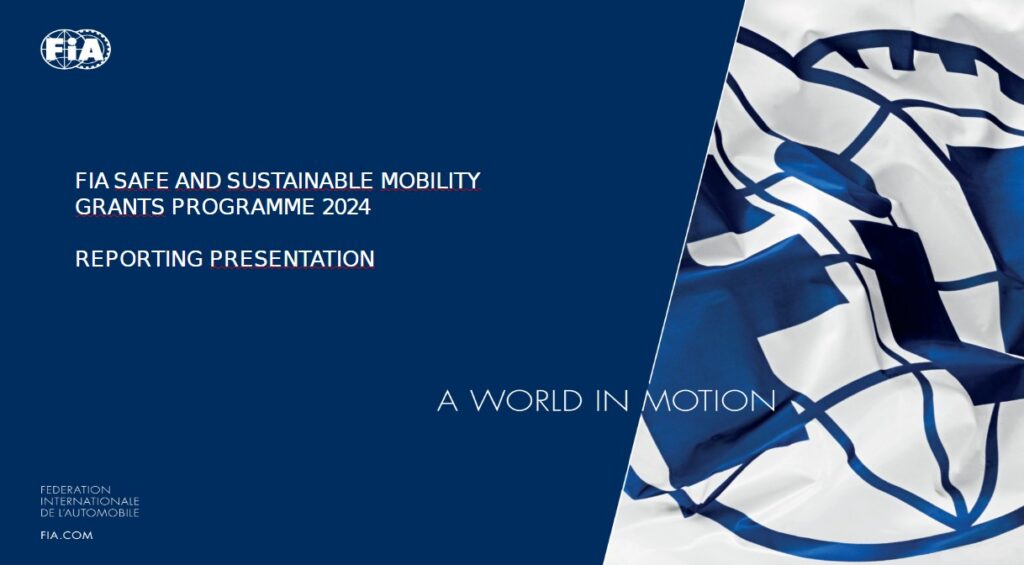 FIA

FIA SAFE AND SUSTAINABLE MOBILITY GRANTS PROGRAMME 2024

REPORTING PRESENTATION

A WORLD IN MOTION

FEDERATION INTERNATIONALE DE L'AUTOMOBILE

FIA.COM